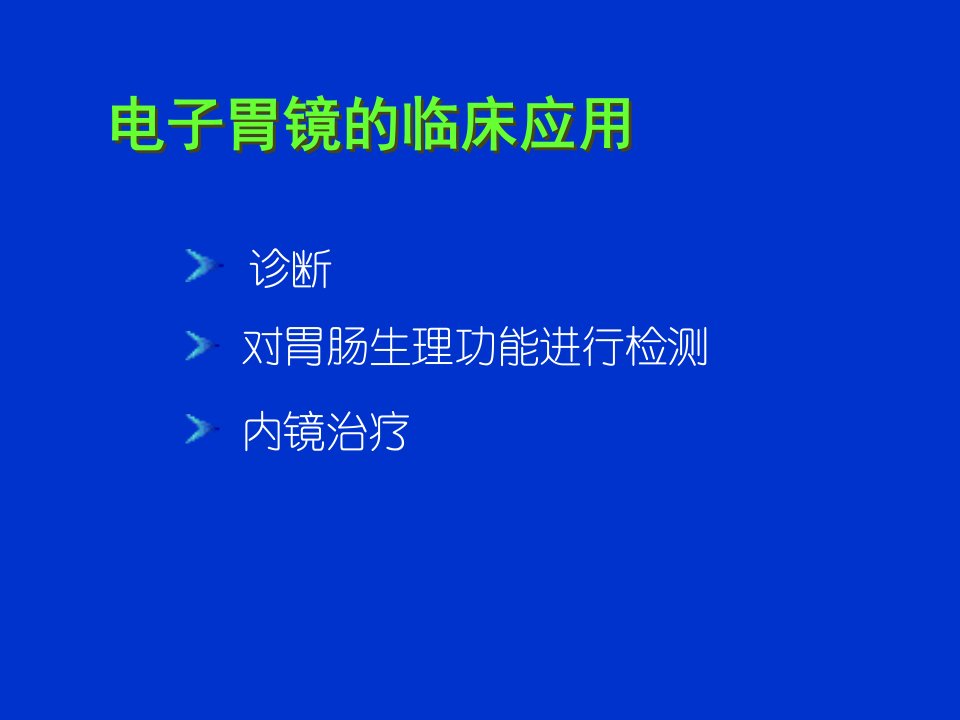 电子胃镜的临床应用

诊断

对胃肠生理功能进行检测

内镜治疗